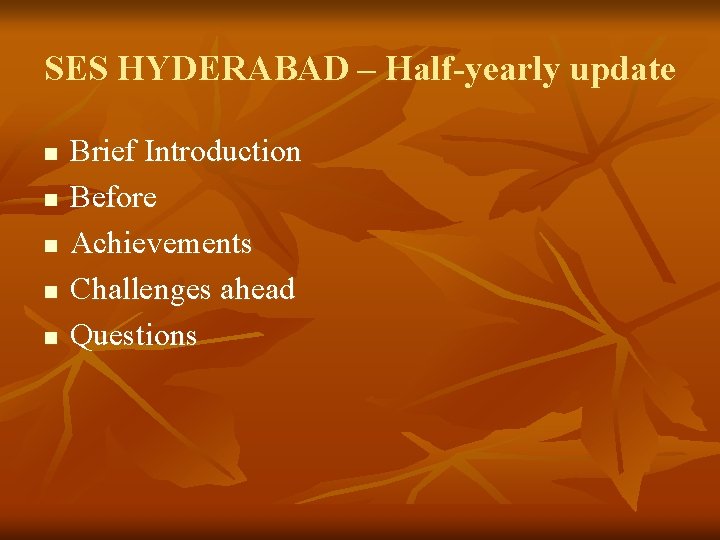 SES HYDERABAD – Half-yearly update

- Brief Introduction
- Before
- Achievements
- Challenges ahead
- Questions